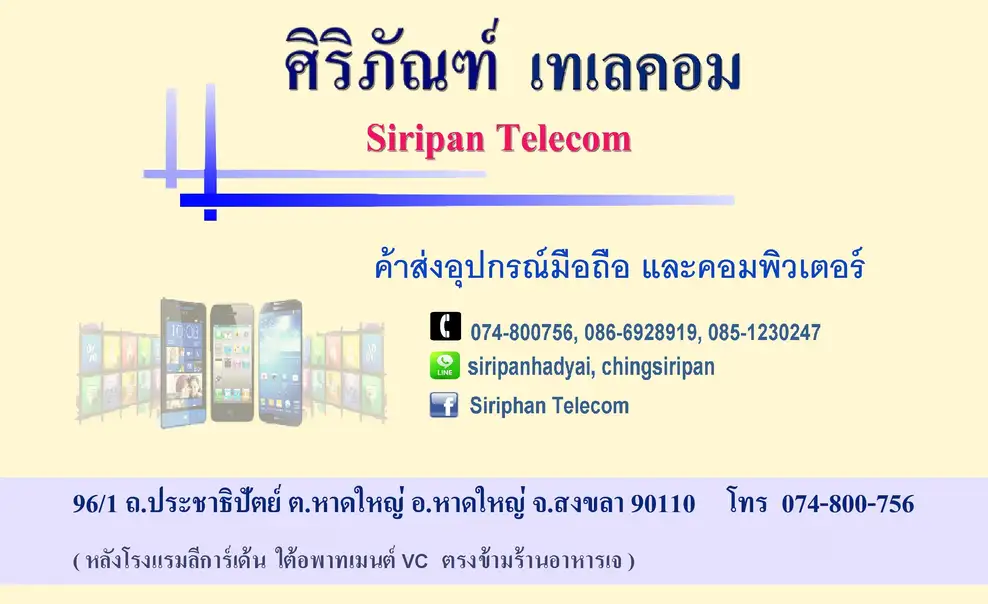 ศิริภัณฑ์ เทเลคอม

Siripan Telecom

ค้าส่งอุปกรณ์มือถือ และคอมพิวเตอร์

074-800756, 086-6928919, 085-1230247

LINE siripanhadyai, chingsiripan

Siriphan Telecom

96/1 ถ.ประชาธิปัตย์ ต.หาดใหญ่ อ.หาดใหญ่ จ.สงขลา 90110 โทร 074-800-756

( หลังโรงแรมลีการ์เด้น ใต้อพาทเมนต์ VC ตรงข้ามร้านอาหารเจ )